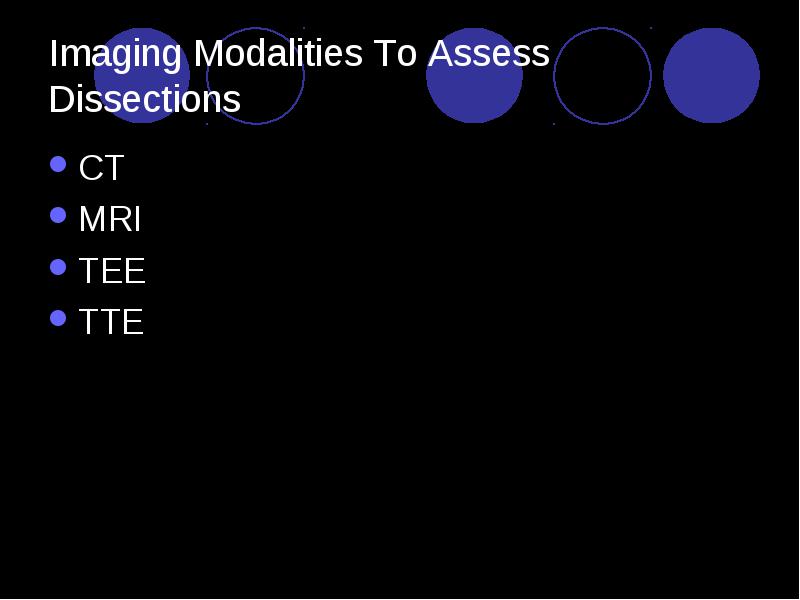 Imaging Modalities To Assess Dissections

- CT
- MRI
- TEE
- TTE